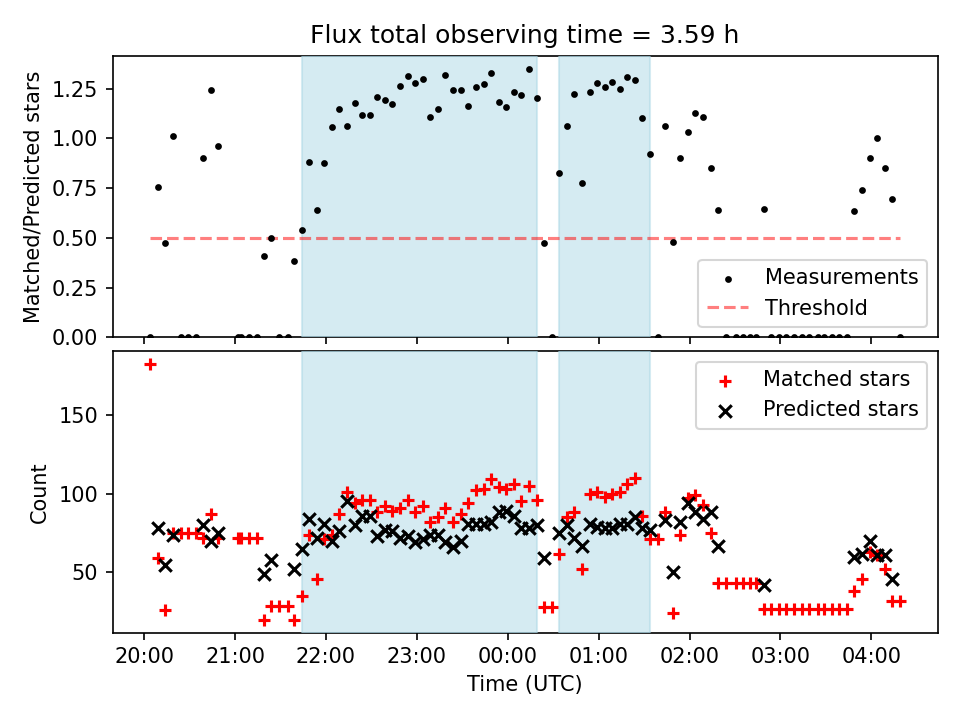 Flux total observing time = 3.59 h

Matched/Predicted stars

1.25
1.00
0.75
0.50
0.25
0.00

Measurements
Threshold

Count

150
100
50

Matched stars
Predicted stars

20:00
21:00
22:00
23:00
00:00
01:00
02:00
03:00
04:00

Time (UTC)